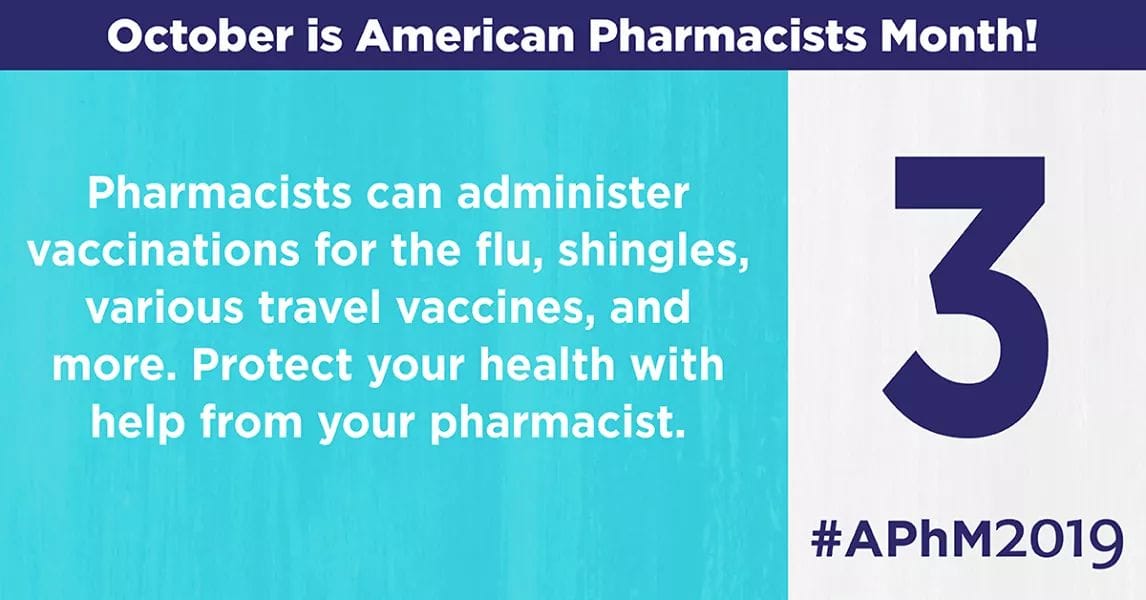 October is American Pharmacists Month!

Pharmacists can administer vaccinations for the flu, shingles, various travel vaccines, and more. Protect your health with help from your pharmacist.

3

#APhM2019